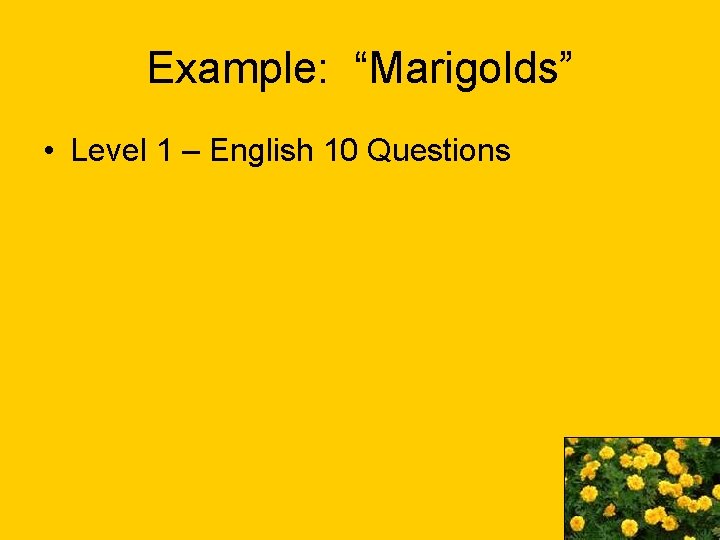 Example: “Marigolds”

• Level 1 – English 10 Questions